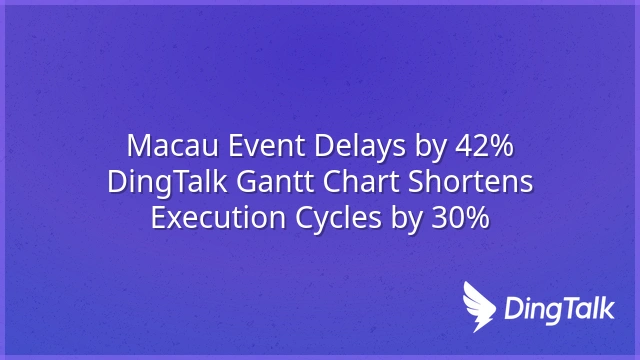 Macau Event Delays by 42%
DingTalk Gantt Chart Shortens
Execution Cycles by 30%

DingTalk